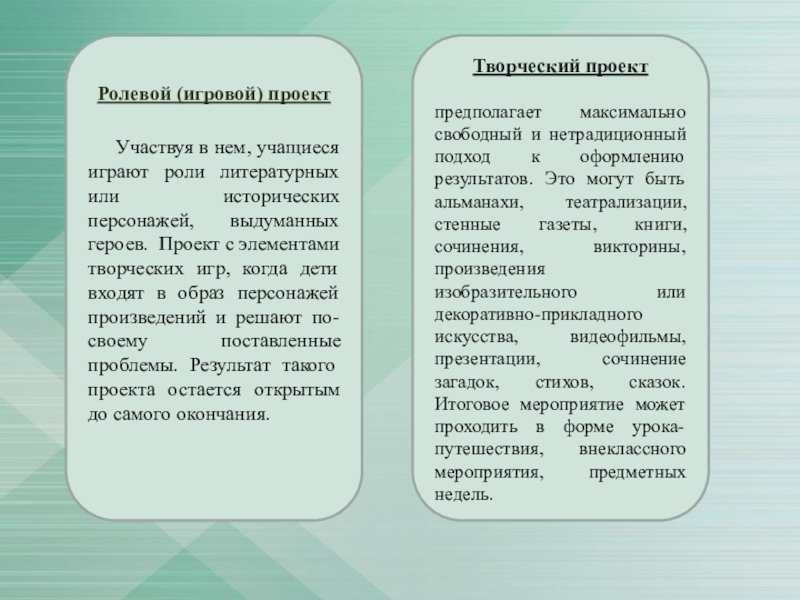 Ролевой (игровой) проект

Участвуя в нем, учащиеся играют роли литературных или исторических персонажей, выдуманных героев. Проект с элементами творческих игр, когда дети входят в образ персонажей произведений и решают по-своему поставленные проблемы. Результат такого проекта остается открытым до самого окончания.

Творческий проект

предполагает максимально свободный и нетрадиционный подход к оформлению результатов. Это могут быть альманахи, театрализации, стенные газеты, книги, сочинения, викторины, произведения изобразительного или декоративно-прикладного искусства, видеофильмы, презентации, сочинение загадок, стихов, сказок. Итоговое мероприятие может проходить в форме урока-путешествия, внеклассного мероприятия, предметных недель.